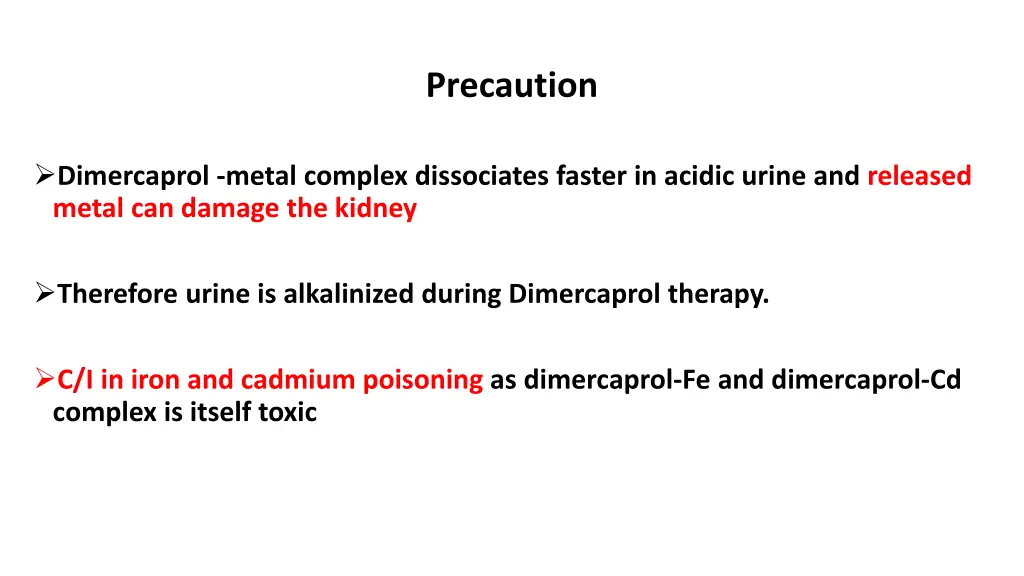 Precaution

➢Dimercaprol -metal complex dissociates faster in acidic urine and released metal can damage the kidney

➢Therefore urine is alkalinized during Dimercaprol therapy.

➢C/I in iron and cadmium poisoning as dimercaprol-Fe and dimercaprol-Cd complex is itself toxic